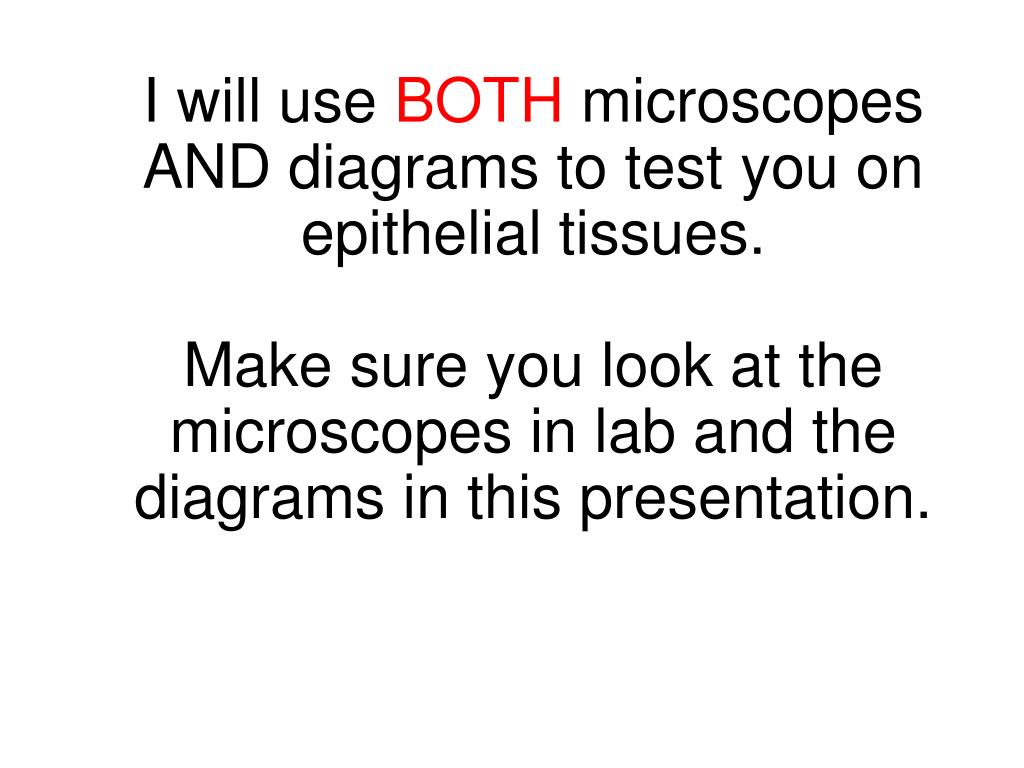 I will use BOTH microscopes AND diagrams to test you on epithelial tissues.

Make sure you look at the microscopes in lab and the diagrams in this presentation.